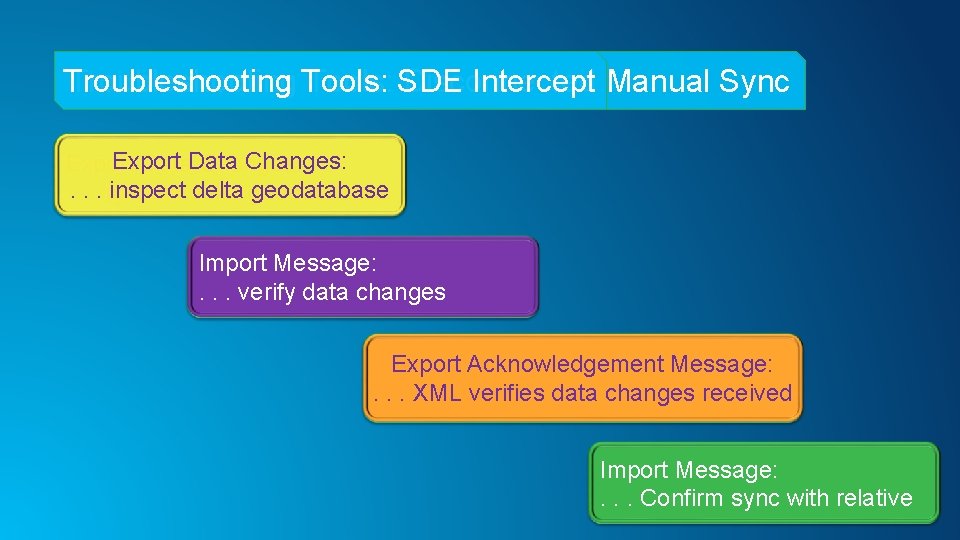 Troubleshooting Tools: SDE Intercept Manual Sync

Export Data Changes:
. . . inspect delta geodatabase

Import Message:
. . . verify data changes

Export Acknowledgement Message:
. . . XML verifies data changes received

Import Message:
. . . Confirm sync with relative